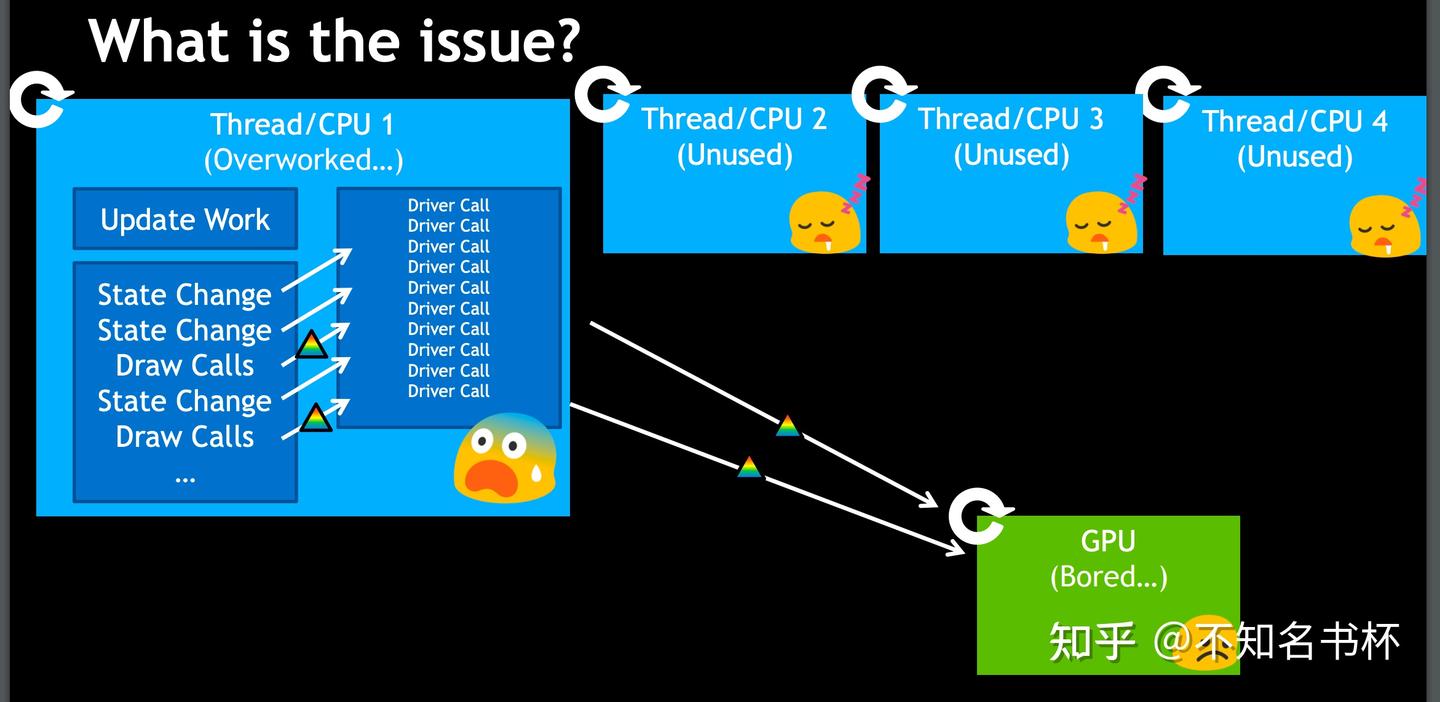 What is the issue?

Thread/CPU 1
(Overworked…)

Update Work

State Change
State Change
Draw Calls
State Change
Draw Calls
…

Driver Call
Driver Call
Driver Call
Driver Call
Driver Call
Driver Call
Driver Call
Driver Call
Driver Call
Driver Call

Thread/CPU 2
(Unused)

Thread/CPU 3
(Unused)

Thread/CPU 4
(Unused)

GPU
(Bored…)

知乎 @不知名书杯